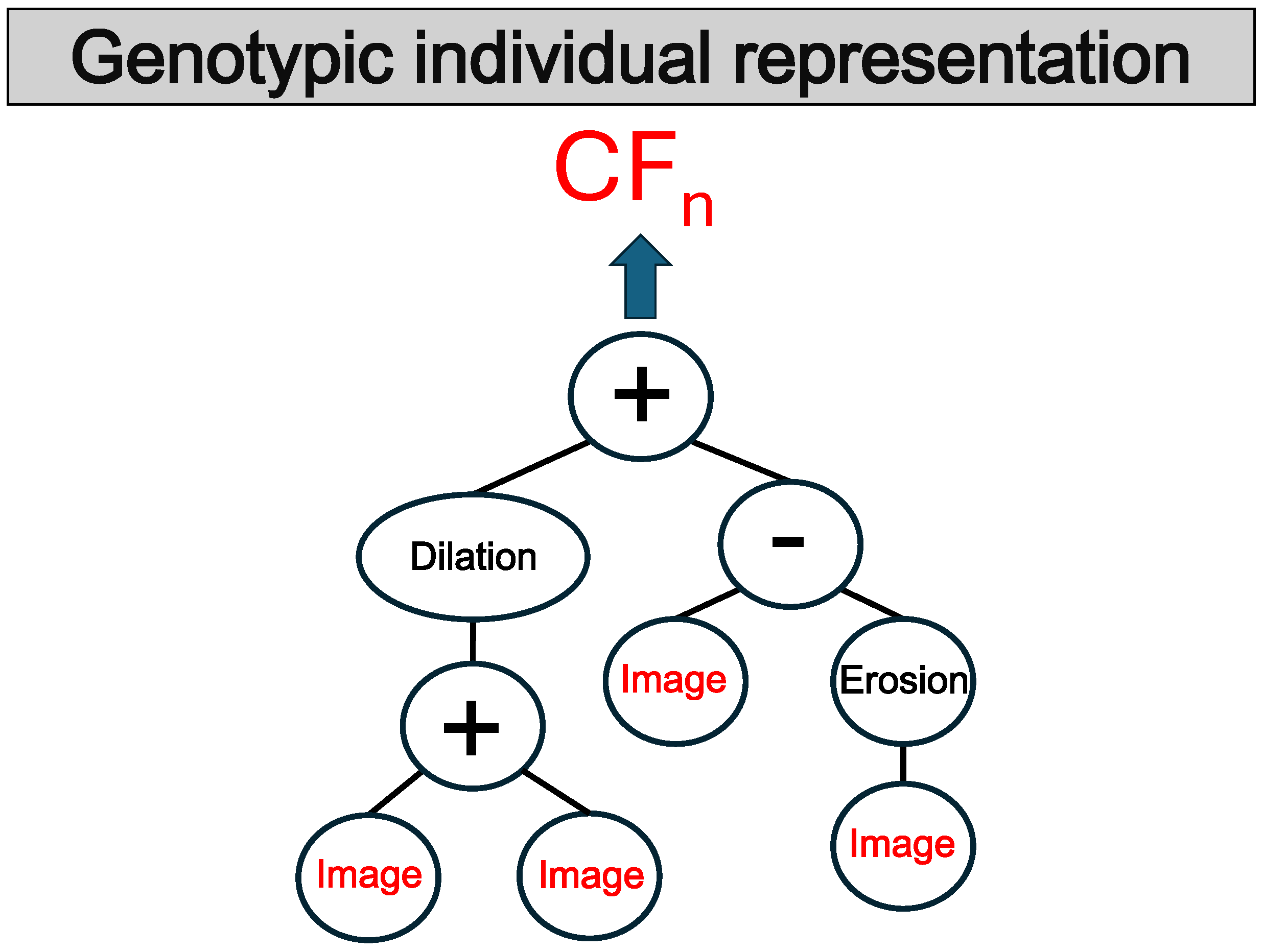 Genotypic individual representation

$CF_n$

+

Dilation

-

+

Image

Erosion

Image

Image

Image